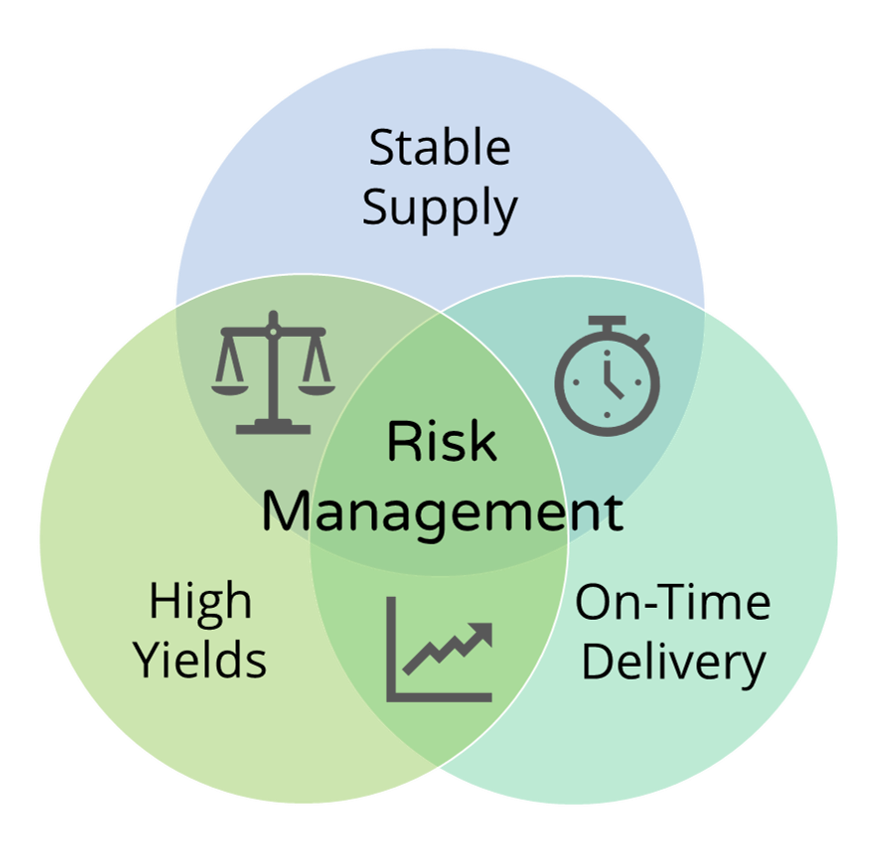 Stable Supply

Risk Management

High Yields

On-Time Delivery